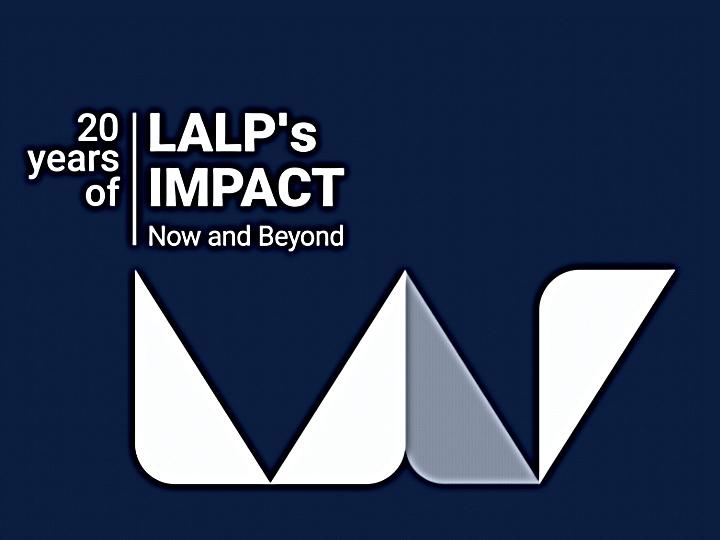 20 years of

LALP's IMPACT
Now and Beyond